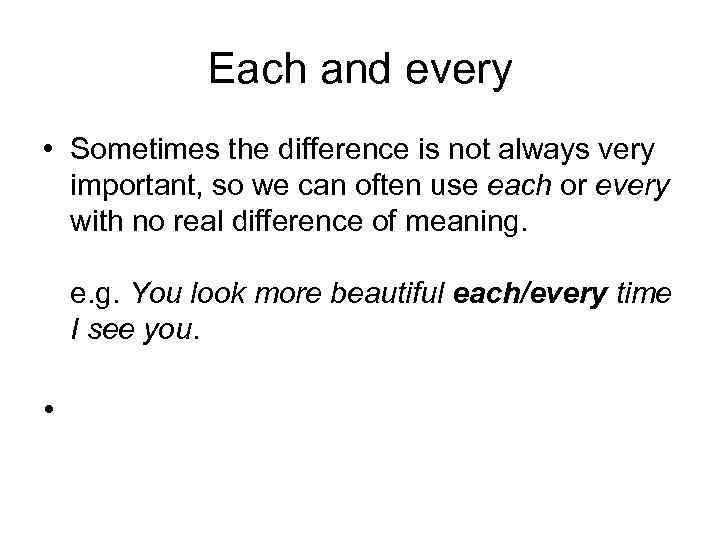 Each and every

• Sometimes the difference is not always very important, so we can often use each or every with no real difference of meaning.

e.g. You look more beautiful each/every time I see you.

•